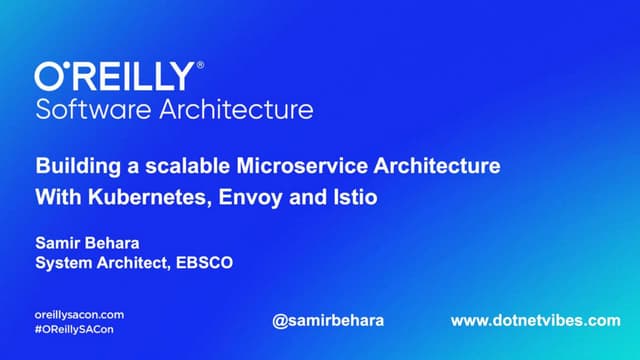 O'REILLY®
Software Architecture

Building a scalable Microservice Architecture With Kubernetes, Envoy and Istio

Samir Behara
System Architect, EBSCO

oreillysacon.com
#OReillySACon

@samirbehara

www.dotnetvibes.com